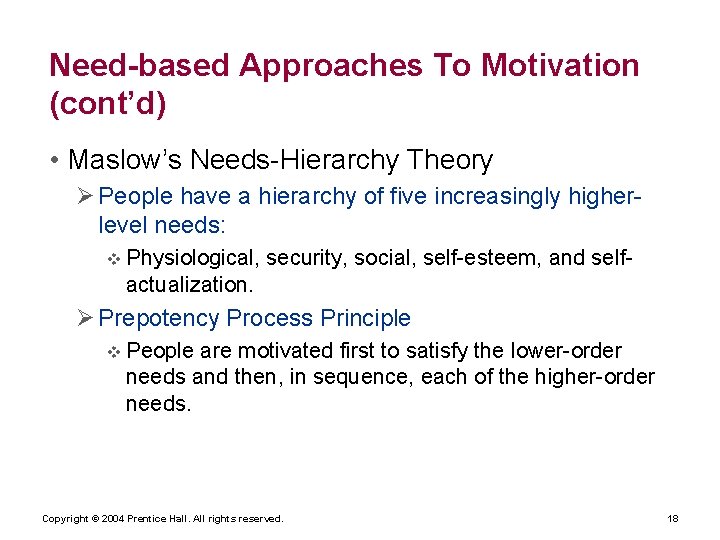 Need-based Approaches To Motivation (cont'd)

• Maslow's Needs-Hierarchy Theory

➢ People have a hierarchy of five increasingly higher-level needs:

❖ Physiological, security, social, self-esteem, and self-actualization.

➢ Prepotency Process Principle

❖ People are motivated first to satisfy the lower-order needs and then, in sequence, each of the higher-order needs.

Copyright © 2004 Prentice Hall. All rights reserved.

18